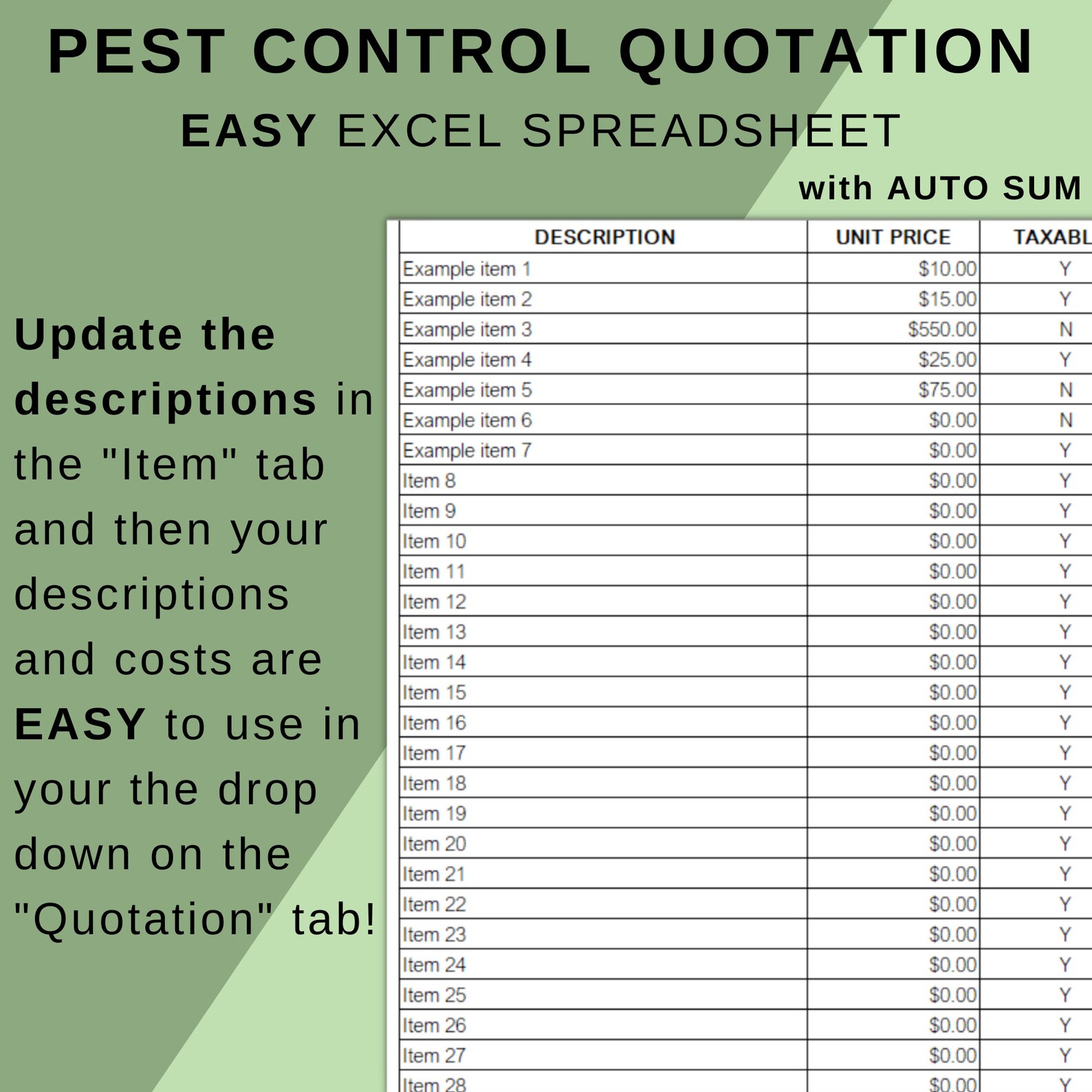 PEST CONTROL QUOTATION
EASY EXCEL SPREADSHEET
with AUTO SUM

Update the descriptions in the "Item" tab and then your descriptions and costs are EASY to use in your the drop down on the "Quotation" tab!

| DESCRIPTION | UNIT PRICE | TAXABL |
|---|---|---|
| Example item 1 | $10.00 | Y |
| Example item 2 | $15.00 | Y |
| Example item 3 | $550.00 | N |
| Example item 4 | $25.00 | Y |
| Example item 5 | $75.00 | N |
| Example item 6 | $0.00 | N |
| Example item 7 | $0.00 | Y |
| Item 8 | $0.00 | Y |
| Item 9 | $0.00 | Y |
| Item 10 | $0.00 | Y |
| Item 11 | $0.00 | Y |
| Item 12 | $0.00 | Y |
| Item 13 | $0.00 | Y |
| Item 14 | $0.00 | Y |
| Item 15 | $0.00 | Y |
| Item 16 | $0.00 | Y |
| Item 17 | $0.00 | Y |
| Item 18 | $0.00 | Y |
| Item 19 | $0.00 | Y |
| Item 20 | $0.00 | Y |
| Item 21 | $0.00 | Y |
| Item 22 | $0.00 | Y |
| Item 23 | $0.00 | Y |
| Item 24 | $0.00 | Y |
| Item 25 | $0.00 | Y |
| Item 26 | $0.00 | Y |
| Item 27 | $0.00 | Y |
| Item 28 | $0.00 | Y |